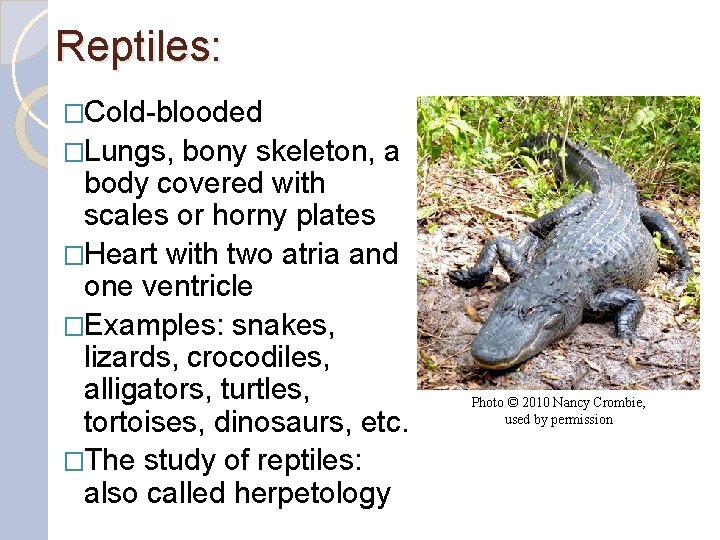 Reptiles:

□Cold-blooded

□Lungs, bony skeleton, a body covered with scales or horny plates

□Heart with two atria and one ventricle

□Examples: snakes, lizards, crocodiles, alligators, turtles, tortoises, dinosaurs, etc.

□The study of reptiles: also called herpetology

Photo © 2010 Nancy Crombie, used by permission